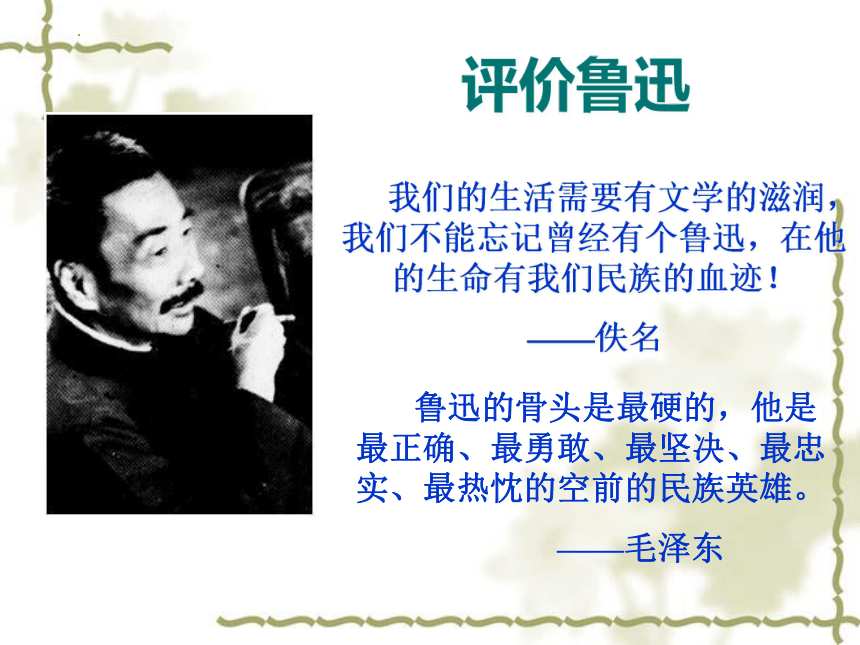 评价鲁迅

我们的生活需要有文学的滋润，我们不能忘记曾经有个鲁迅，在他的生命有我们民族的血迹！

——佚名

鲁迅的骨头是最硬的，他是最正确、最勇敢、最坚决、最忠实、最热忱的空前的民族英雄。

——毛泽东